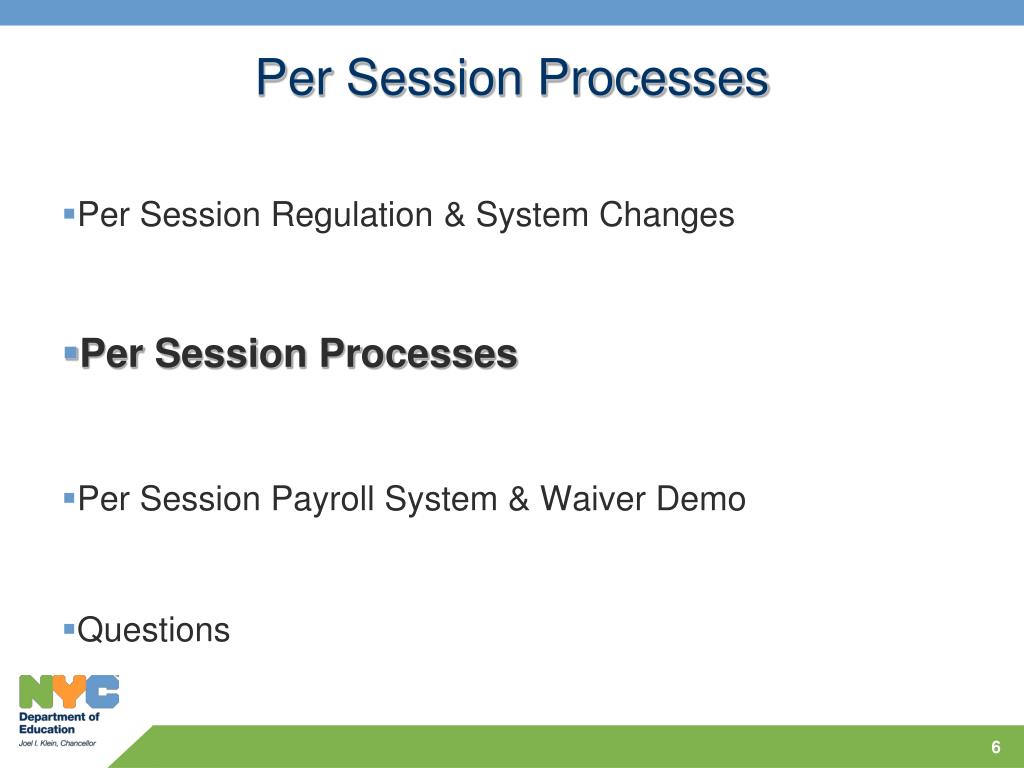 Per Session Processes

Per Session Regulation & System Changes

Per Session Processes

Per Session Payroll System & Waiver Demo

Questions

NYC
Department of Education
Joel I. Klein, Chancellor

6